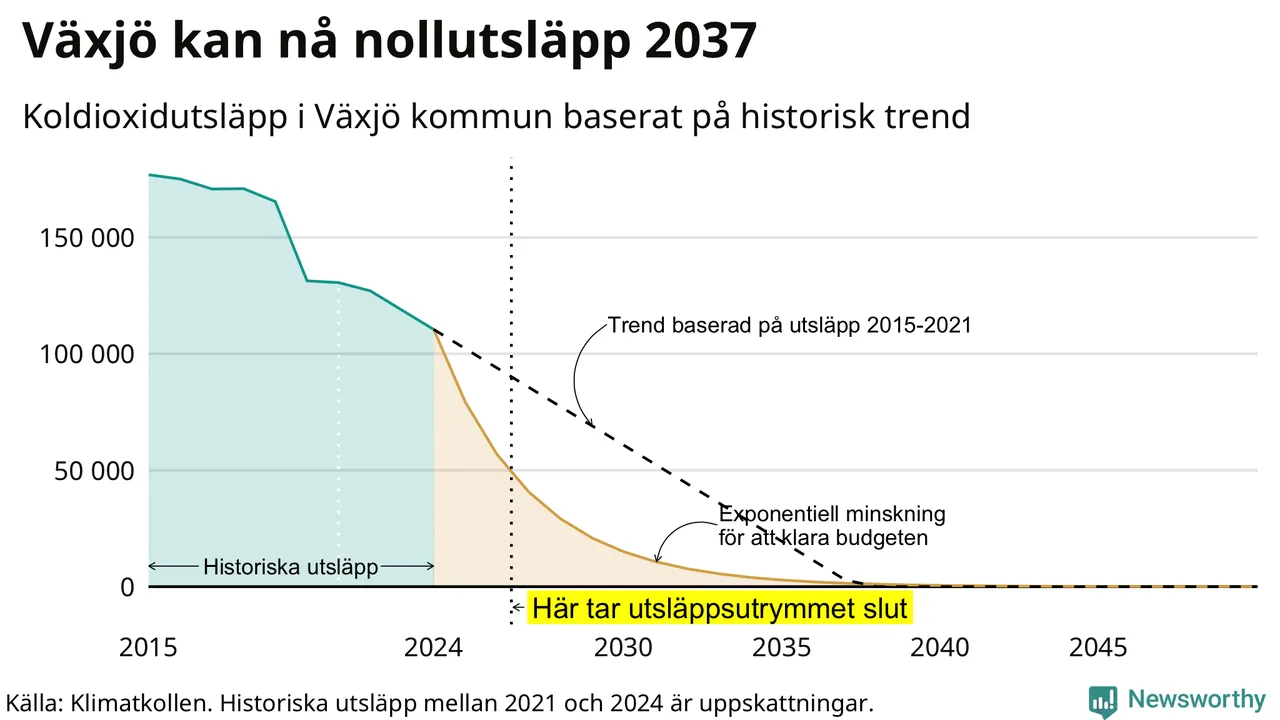 Växjö kan nå nollutsläpp 2037

Koldioxidutsläpp i Växjö kommun baserat på historisk trend

150 000
100 000
50 000
0

Trend baserad på utsläpp 2015-2021

Exponentiell minskning för att klara budgeten

Historiska utsläpp

Här tar utsläppsutrymmet slut

2015
2024
2030
2035
2040
2045

Källa: Klimatkollen. Historiska utsläpp mellan 2021 och 2024 är uppskattningar.

Newsworthy